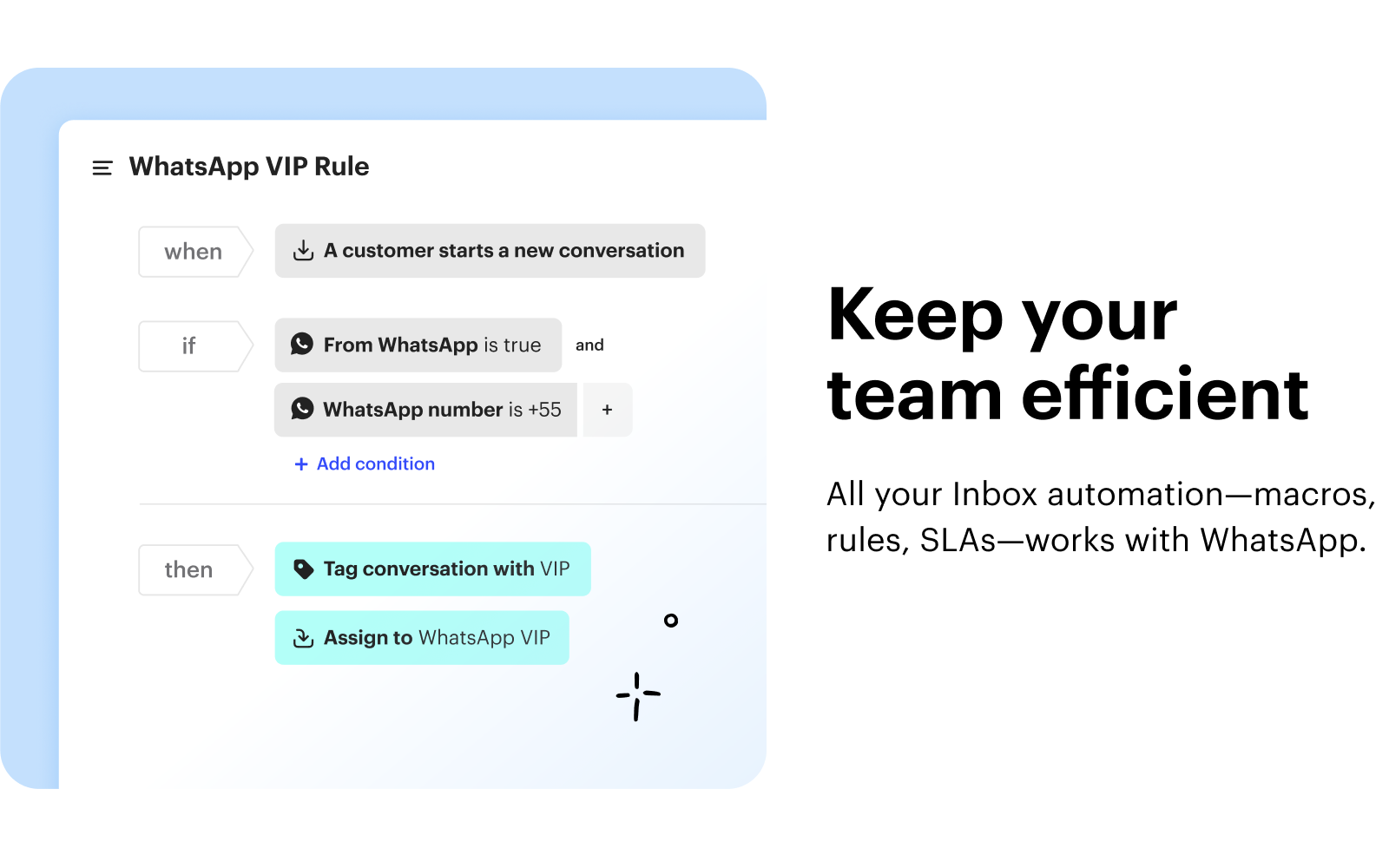 WhatsApp VIP Rule

when

A customer starts a new conversation

if

From WhatsApp is true

and

WhatsApp number is +55

+

+ Add condition

then

Tag conversation with VIP

Assign to WhatsApp VIP

Keep your team efficient

All your Inbox automation—macros, rules, SLAs—works with WhatsApp.